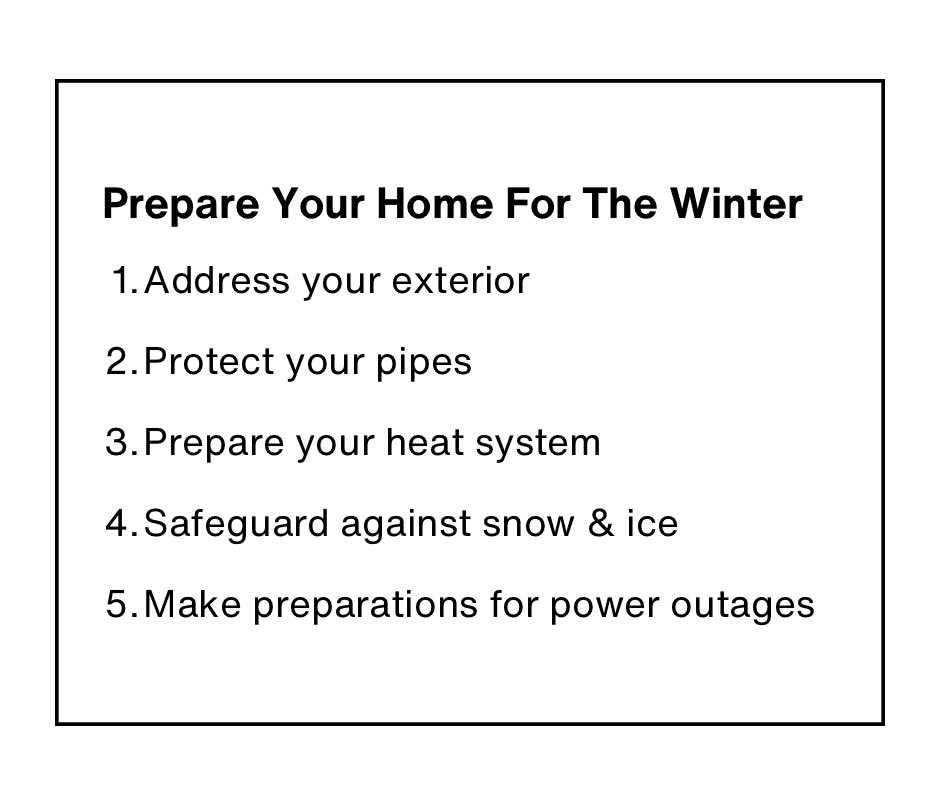 Prepare Your Home For The Winter

1. Address your exterior

2. Protect your pipes

3. Prepare your heat system

4. Safeguard against snow & ice

5. Make preparations for power outages